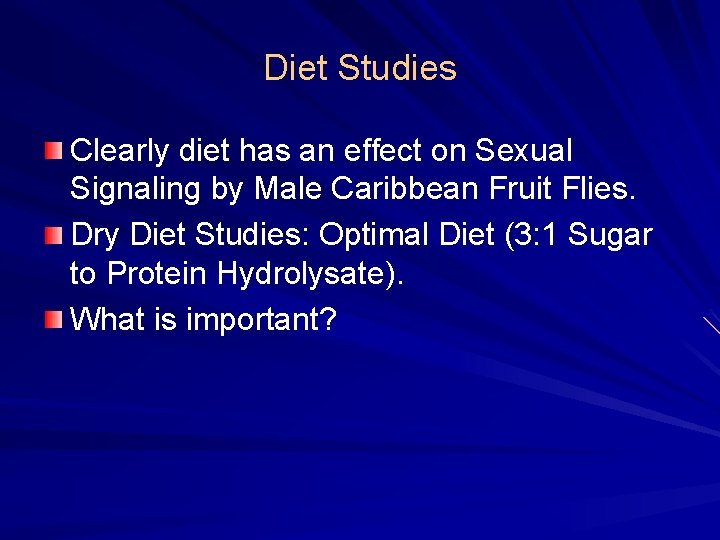 Diet Studies

Clearly diet has an effect on Sexual Signaling by Male Caribbean Fruit Flies.

Dry Diet Studies: Optimal Diet (3:1 Sugar to Protein Hydrolysate).

What is important?